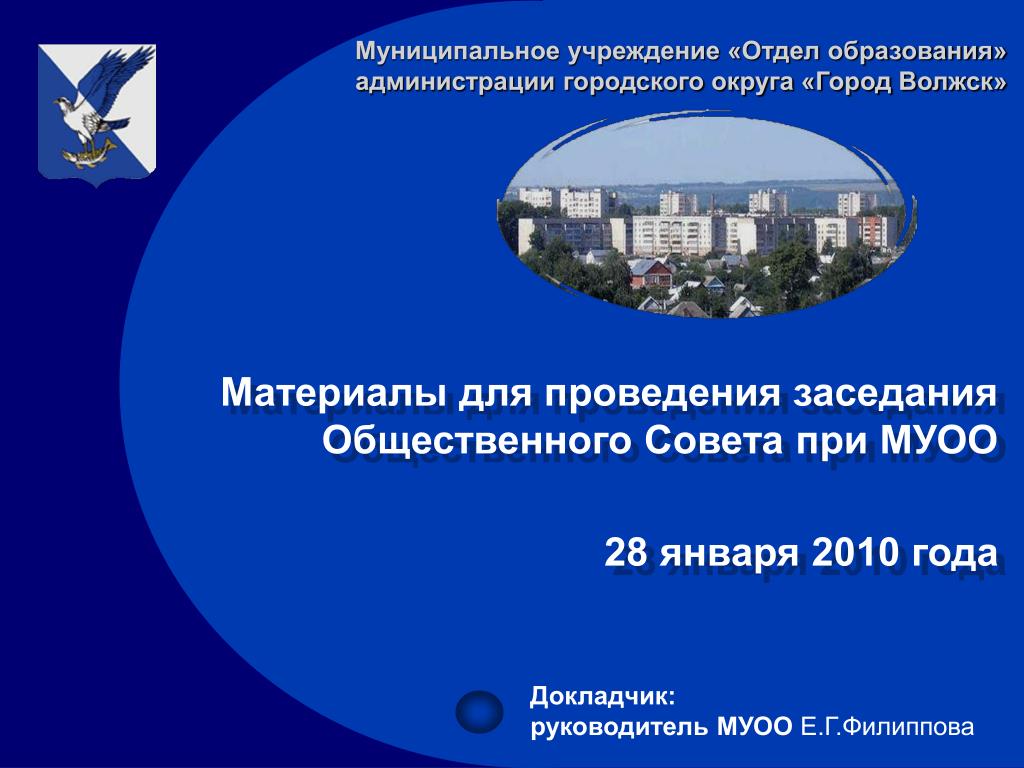 Муниципальное учреждение «Отдел образования» администрации городского округа «Город Волжск»

Материалы для проведения заседания Общественного Совета при МУОО

28 января 2010 года

Докладчик:
руководитель МУОО Е.Г.Филиппова